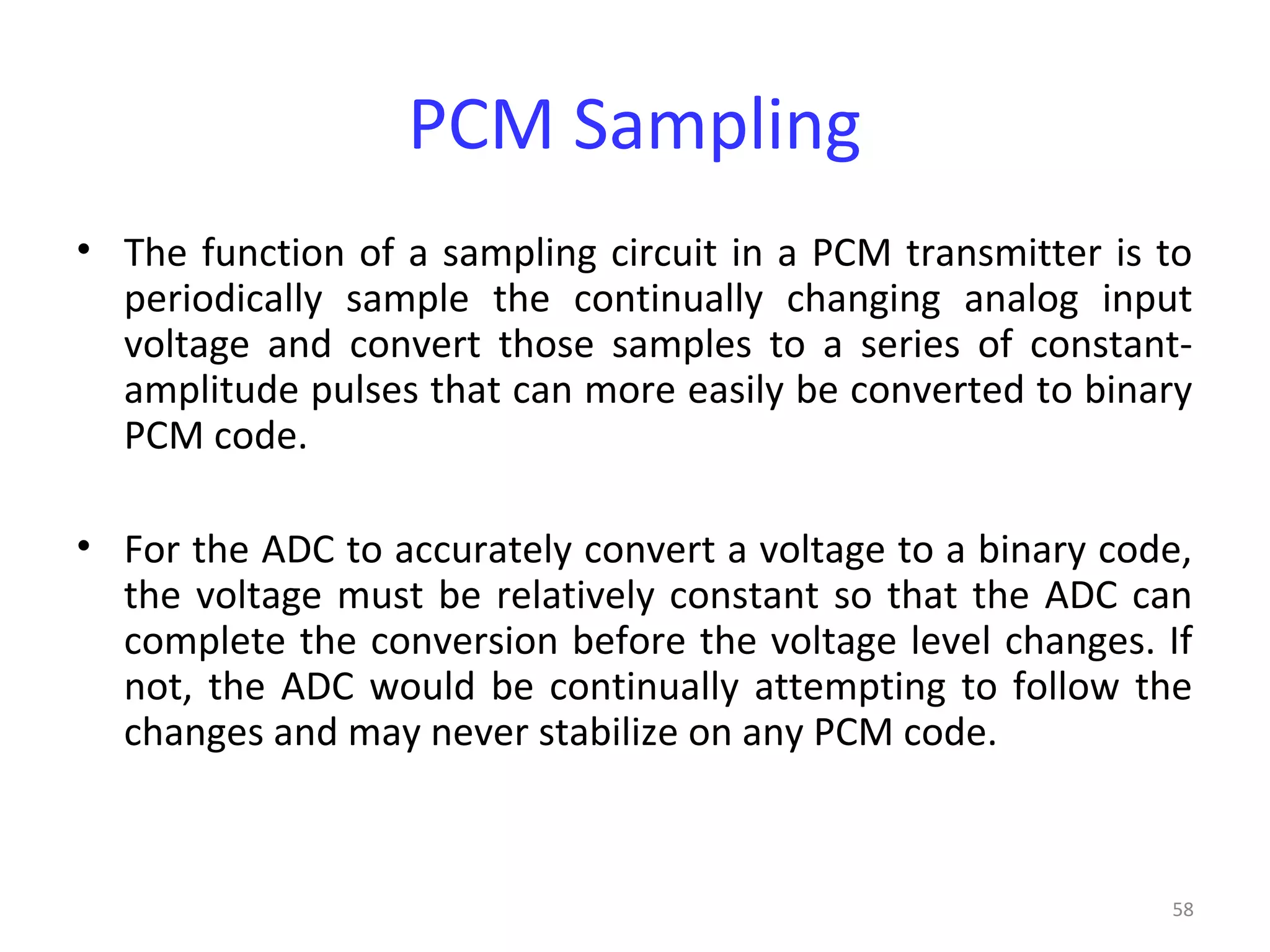 PCM Sampling

• The function of a sampling circuit in a PCM transmitter is to periodically sample the continually changing analog input voltage and convert those samples to a series of constant-amplitude pulses that can more easily be converted to binary PCM code.

• For the ADC to accurately convert a voltage to a binary code, the voltage must be relatively constant so that the ADC can complete the conversion before the voltage level changes. If not, the ADC would be continually attempting to follow the changes and may never stabilize on any PCM code.

58